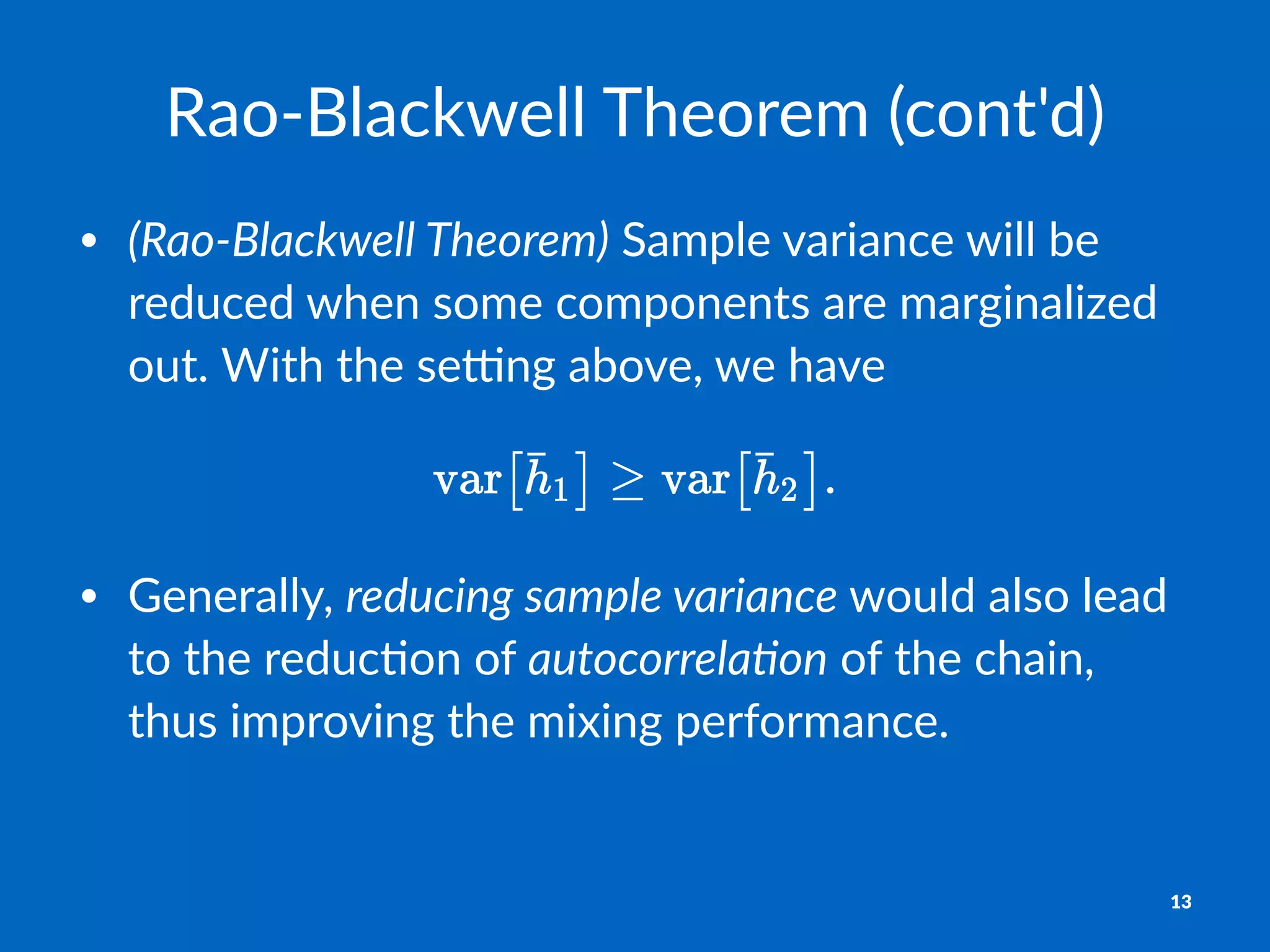 Rao-Blackwell Theorem (cont'd)

• (Rao-Blackwell Theorem) Sample variance will be reduced when some components are marginalized out. With the setting above, we have

$\mathbf{var}\left[\bar{h}_1\right] \geq \mathbf{var}\left[\bar{h}_2\right].$

• Generally, reducing sample variance would also lead to the reduction of autocorrelation of the chain, thus improving the mixing performance.

13